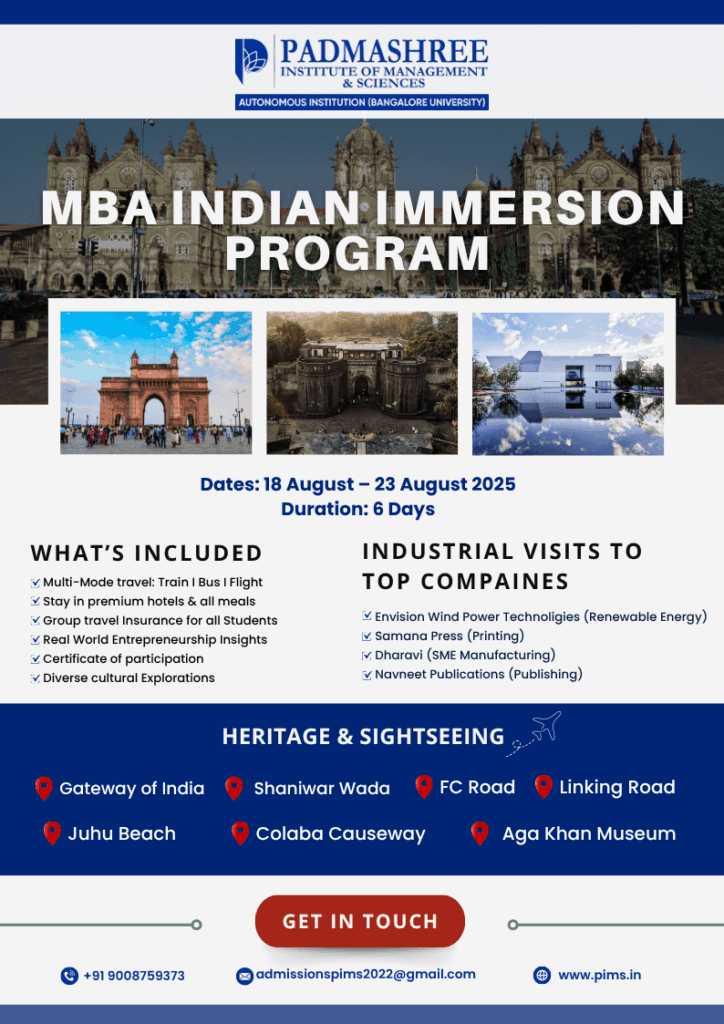 PADMASHREE
INSTITUTE OF MANAGEMENT & SCIENCES
AUTONOMOUS INSTITUTION (BANGALORE UNIVERSITY)

MBA INDIAN IMMERSION PROGRAM

Dates: 18 August – 23 August 2025
Duration: 6 Days

WHAT'S INCLUDED
Multi-Mode travel: Train I Bus I Flight
Stay in premium hotels & all meals
Group travel Insurance for all Students
Real World Entrepreneurship Insights
Certificate of participation
Diverse cultural Explorations

INDUSTRIAL VISITS TO TOP COMPAINES
Envision Wind Power Technoligies (Renewable Energy)
Samana Press (Printing)
Dharavi (SME Manufacturing)
Navneet Publications (Publishing)

HERITAGE & SIGHTSEEING
Gateway of India
Shaniwar Wada
FC Road
Linking Road
Juhu Beach
Colaba Causeway
Aga Khan Museum

GET IN TOUCH

+91 9008759373
admissionspims2022@gmail.com
www.pims.in